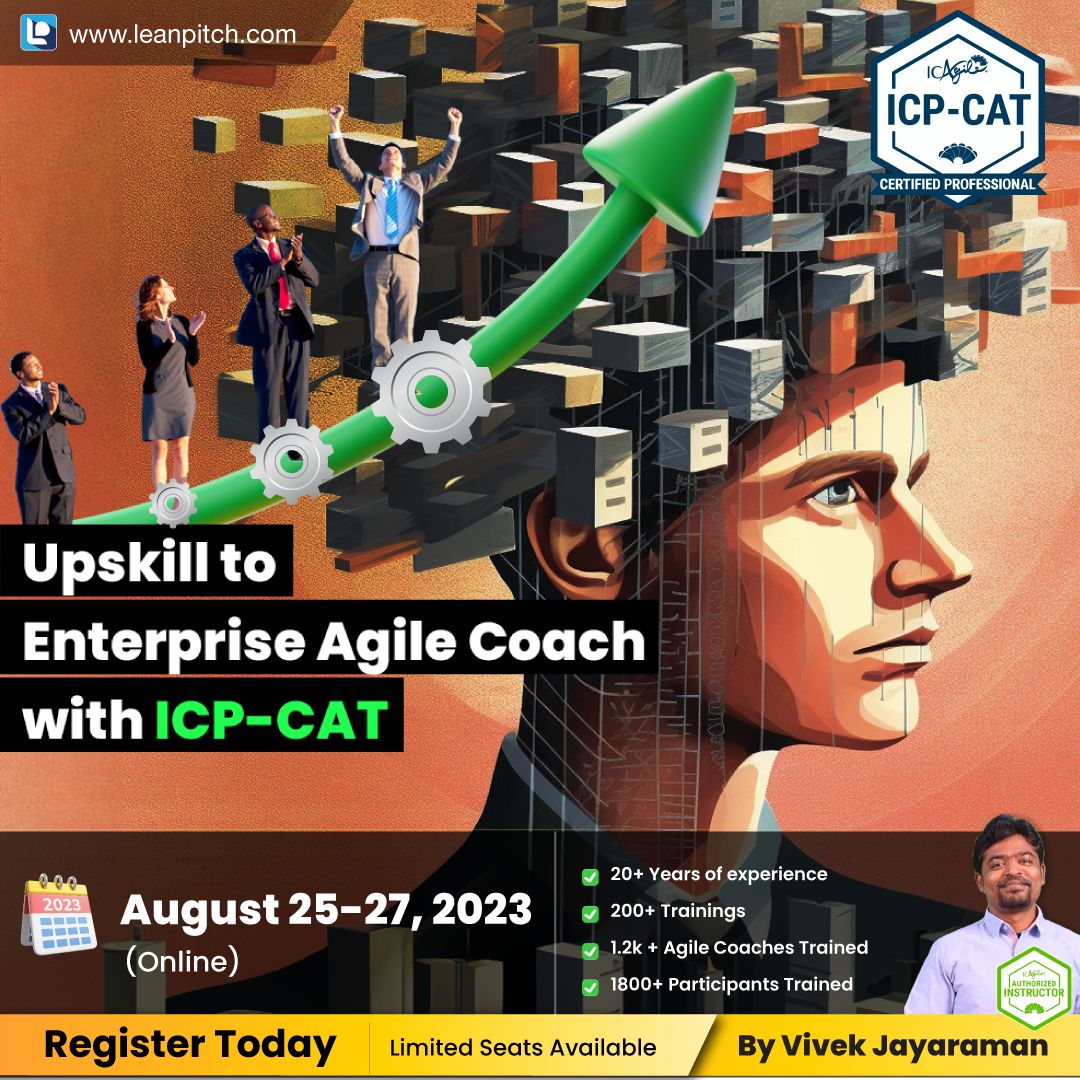 www.leanpitch.com

ICAgile
ICP-CAT
CERTIFIED PROFESSIONAL

Upskill to
Enterprise Agile Coach
with ICP-CAT

2023
August 25-27, 2023
(Online)

20+ Years of experience
200+ Trainings
1.2k + Agile Coaches Trained
1800+ Participants Trained

ICAgile AUTHORIZED INSTRUCTOR

Register Today
Limited Seats Available
By Vivek Jayaraman